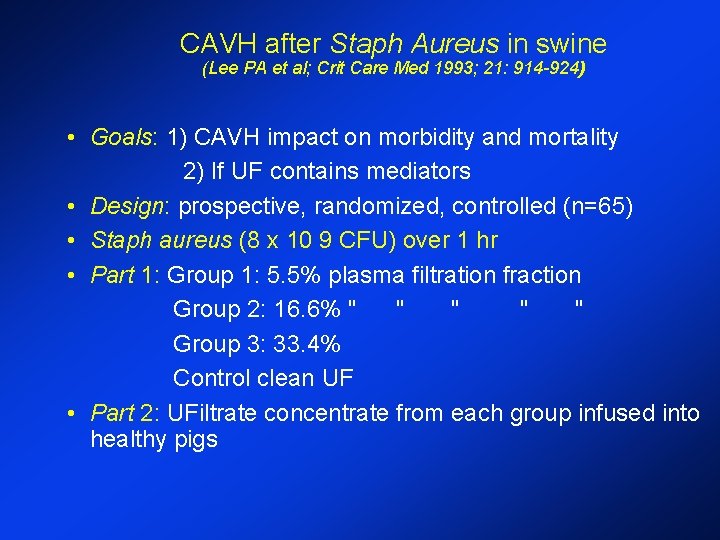 CAVH after Staph Aureus in swine
(Lee PA et al; Crit Care Med 1993; 21: 914-924)

• Goals: 1) CAVH impact on morbidity and mortality
2) If UF contains mediators
• Design: prospective, randomized, controlled (n=65)
• Staph aureus (8 x 10 9 CFU) over 1 hr
• Part 1: Group 1: 5.5% plasma filtration fraction
Group 2: 16.6% " " " " "
Group 3: 33.4%
Control clean UF
• Part 2: UFiltrate concentrate from each group infused into healthy pigs